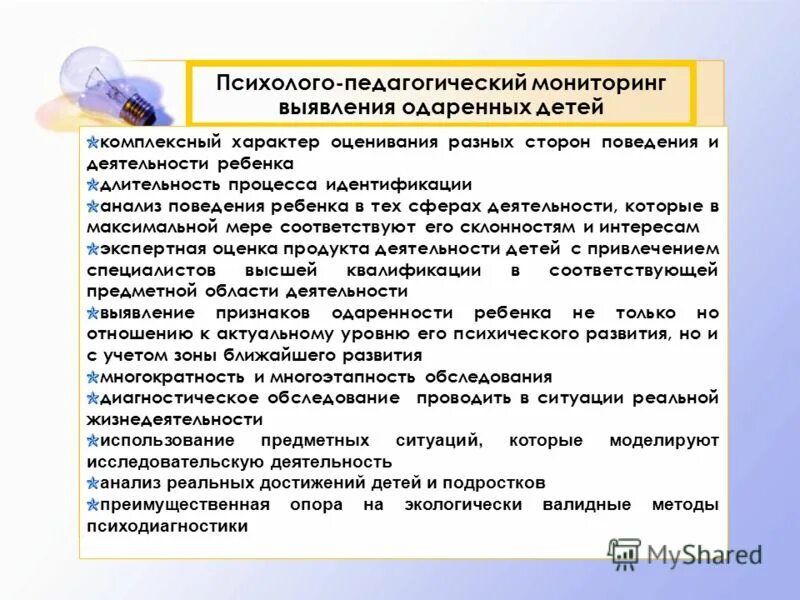 Психолого-педагогический мониторинг выявления одаренных детей

комплексный характер оценивания разных сторон поведения и деятельности ребенка
длительность процесса идентификации
анализ поведения ребенка в тех сферах деятельности, которые в максимальной мере соответствуют его склонностям и интересам
экспертная оценка продукта деятельности детей с привлечением специалистов высшей квалификации в соответствующей предметной области деятельности
выявление признаков одаренности ребенка не только но отношению к актуальному уровню его психического развития, но и с учетом зоны ближайшего развития
многократность и многоэтапность обследования
диагностическое обследование проводить в ситуации реальной жизнедеятельности
использование предметных ситуаций, которые моделируют исследовательскую деятельность
анализ реальных достижений детей и подростков
преимущественная опора на экологически валидные методы психодиагностики

MyShared